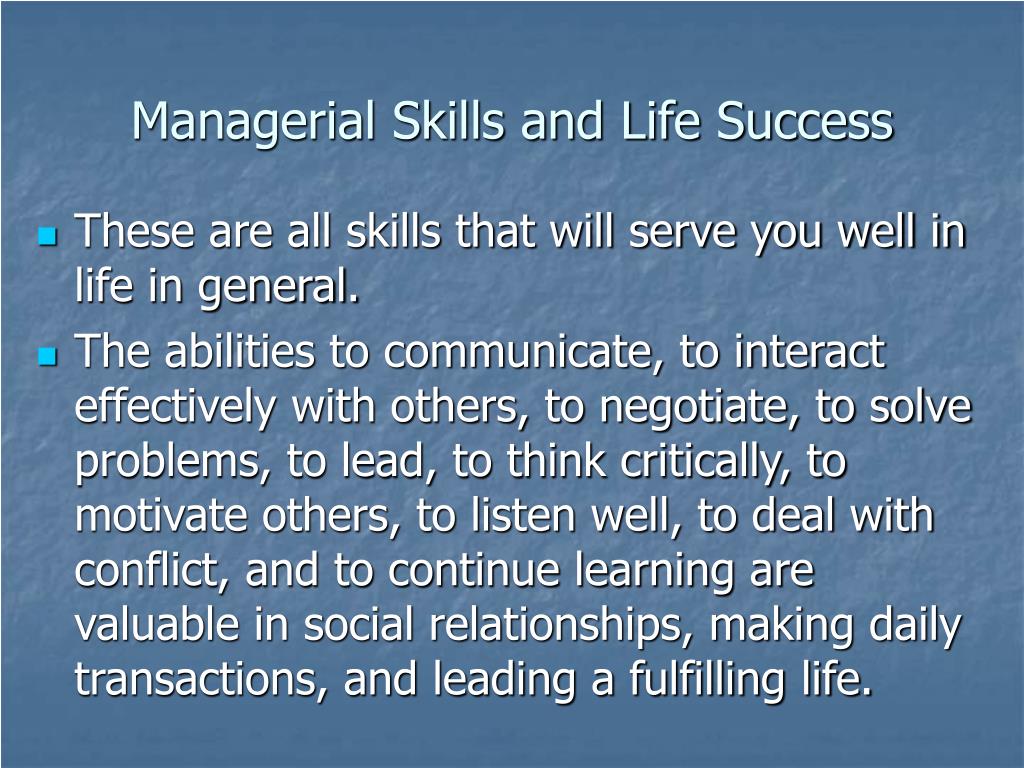 Managerial Skills and Life Success

- These are all skills that will serve you well in life in general.
- The abilities to communicate, to interact effectively with others, to negotiate, to solve problems, to lead, to think critically, to motivate others, to listen well, to deal with conflict, and to continue learning are valuable in social relationships, making daily transactions, and leading a fulfilling life.